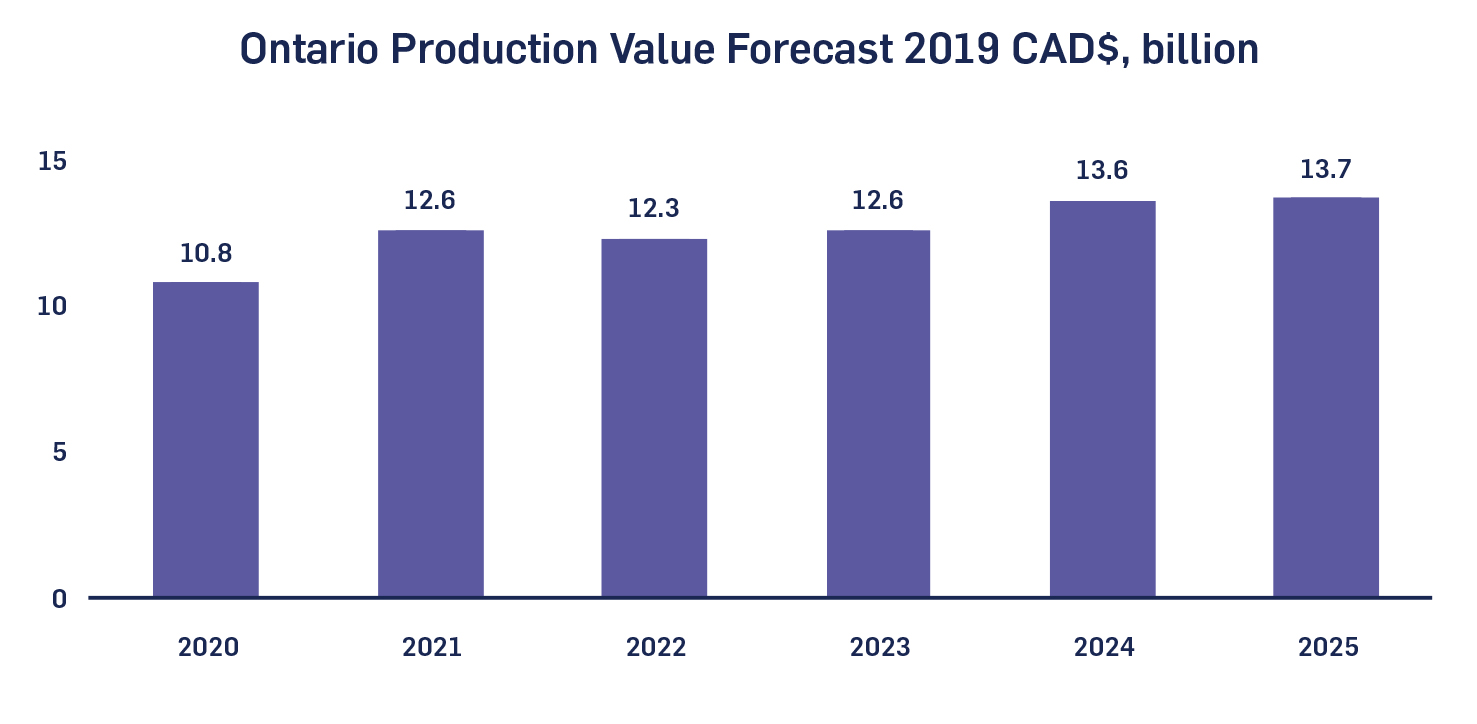 Ontario Production Value Forecast 2019 CAD$, billion

15
10
5
0

10.8
12.6
12.3
12.6
13.6
13.7

2020
2021
2022
2023
2024
2025